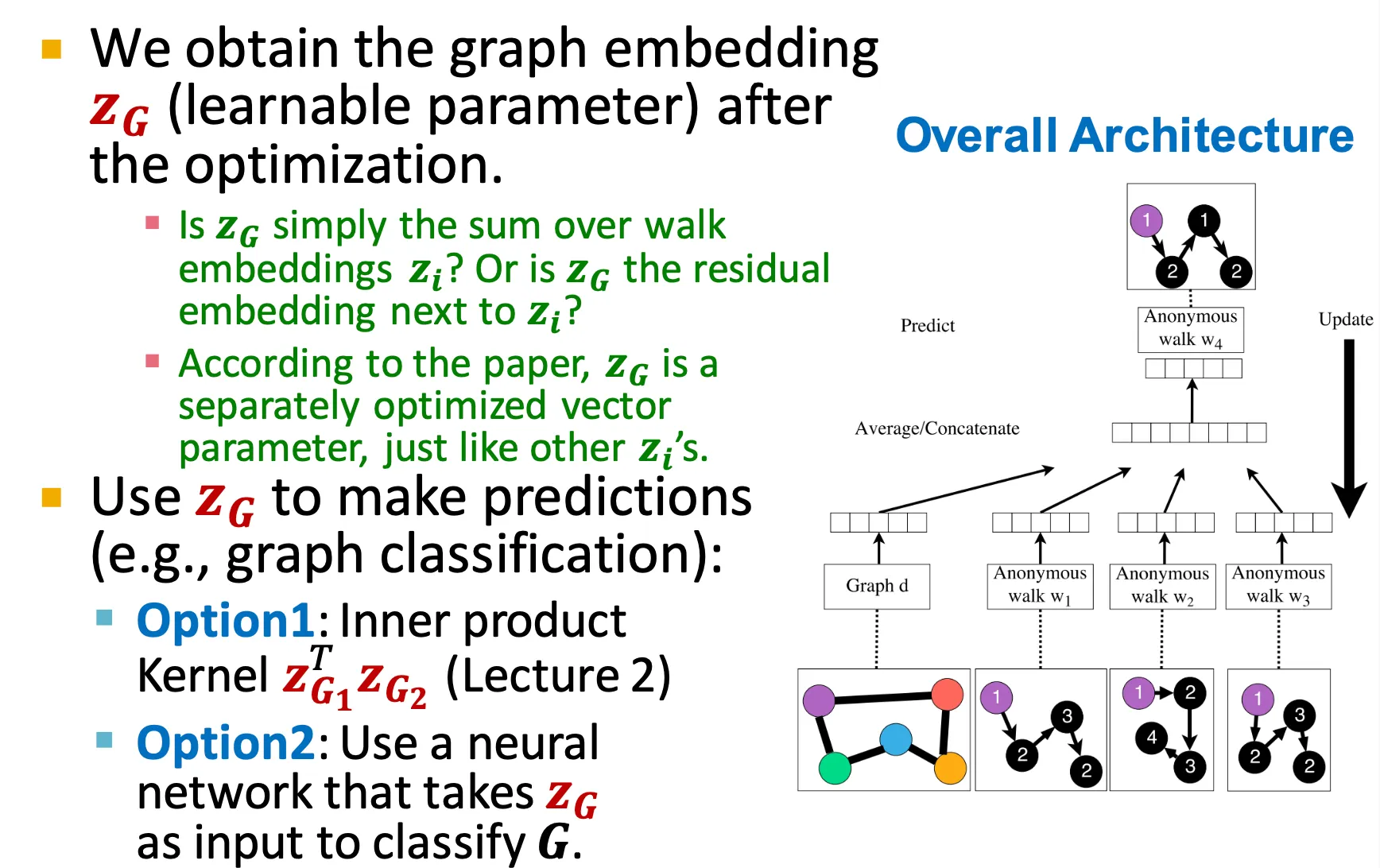 We obtain the graph embedding $z_G$ (learnable parameter) after the optimization.

Is $z_G$ simply the sum over walk embeddings $z_i$? Or is $z_G$ the residual embedding next to $z_i$?

According to the paper, $z_G$ is a separately optimized vector parameter, just like other $z_i$'s.

Use $z_G$ to make predictions (e.g., graph classification):

Option1: Inner product Kernel $z_{G_1}^T z_{G_2}$ (Lecture 2)

Option2: Use a neural network that takes $z_G$ as input to classify $G$.

Overall Architecture

1 1 2 2

Predict

Anonymous walk $w_4$

Update

Average/Concatenate

Graph d

Anonymous walk $w_1$

Anonymous walk $w_2$

Anonymous walk $w_3$

1 3 2 2

1 2 4 3

1 3 2 2